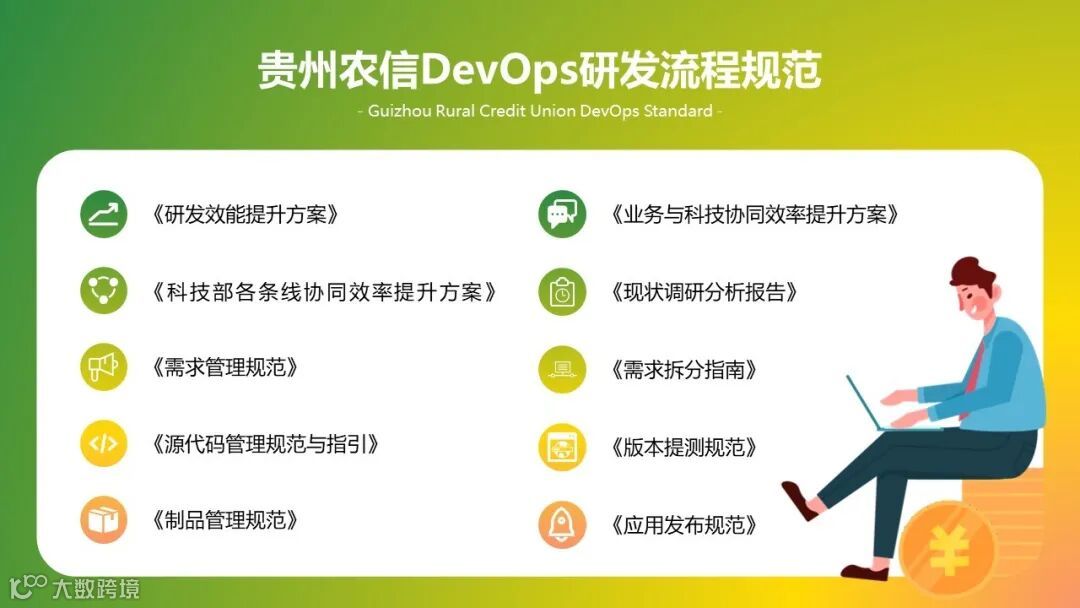 贵州农信DevOps研发流程规范

- Guizhou Rural Credit Union DevOps Standard -

《研发效能提升方案》

《科技部各条线协同效率提升方案》

《需求管理规范》

《源代码管理规范与指引》

《制品管理规范》

《业务与科技协同效率提升方案》

《现状调研分析报告》

《需求拆分指南》

《版本提测规范》

《应用发布规范》

¥

大数跨境